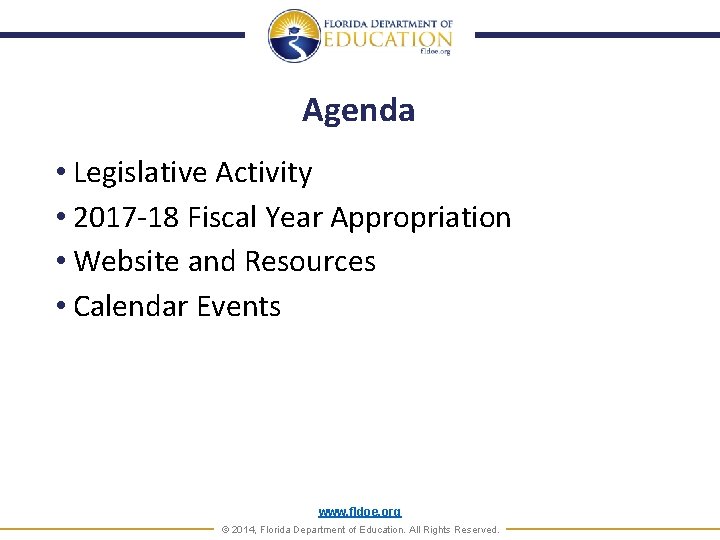 FLORIDA DEPARTMENT OF
EDUCATION
fldoe.org

Agenda

• Legislative Activity
• 2017-18 Fiscal Year Appropriation
• Website and Resources
• Calendar Events

www.fldoe.org
© 2014, Florida Department of Education. All Rights Reserved.